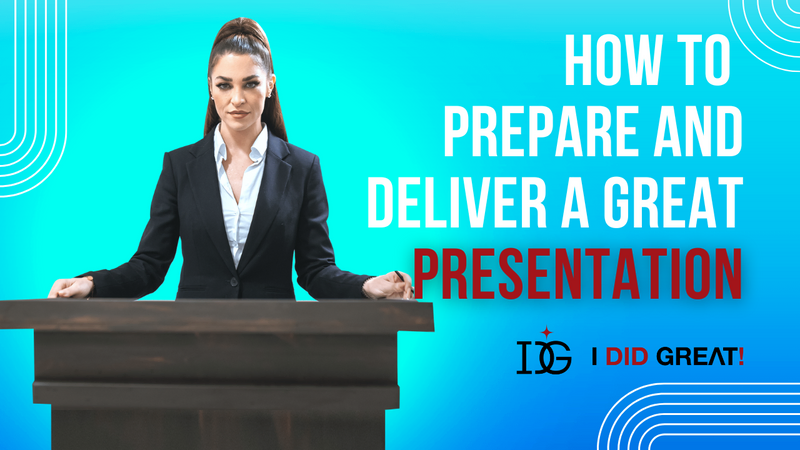 HOW TO PREPARE AND DELIVER A GREAT PRESENTATION

IDG I DID GREAT!